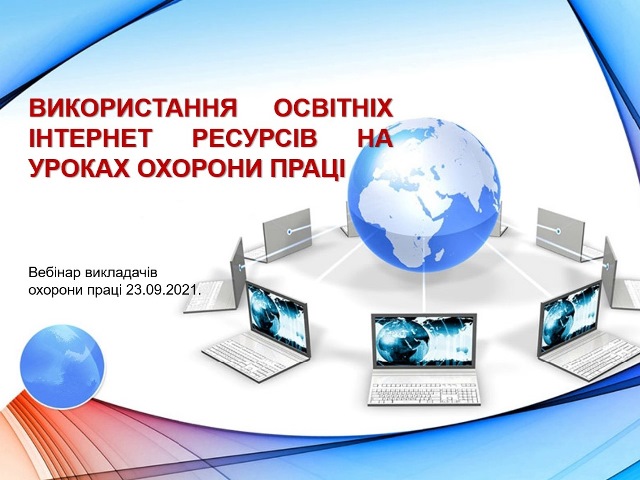 ВИКОРИСТАННЯ ОСВІТНІХ ІНТЕРНЕТ РЕСУРСІВ НА УРОКАХ ОХОРОНИ ПРАЦІ

Вебінар викладачів охорони праці 23.09.2021.